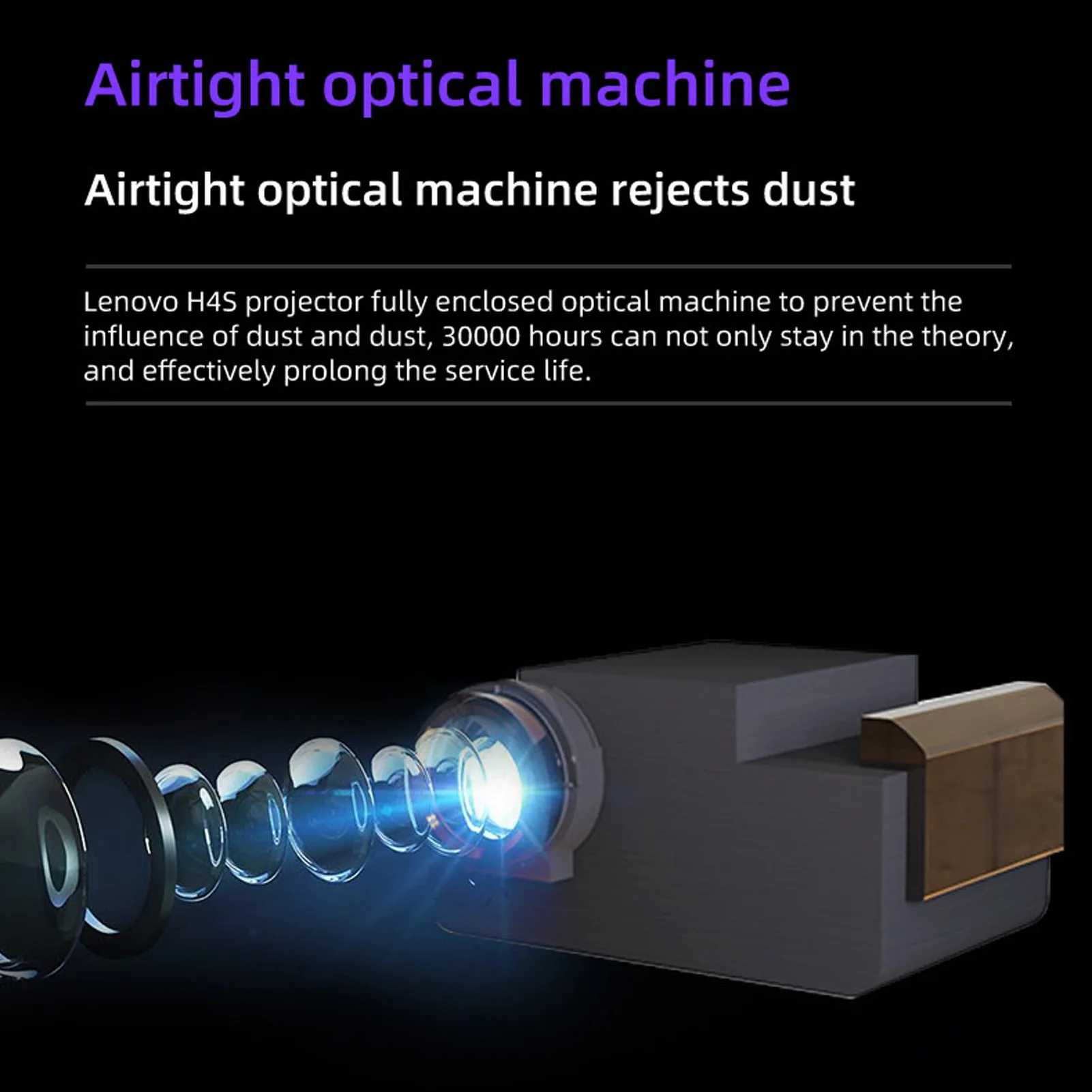 Airtight optical machine

Airtight optical machine rejects dust

Lenovo H4S projector fully enclosed optical machine to prevent the influence of dust and dust, 30000 hours can not only stay in the theory, and effectively prolong the service life.